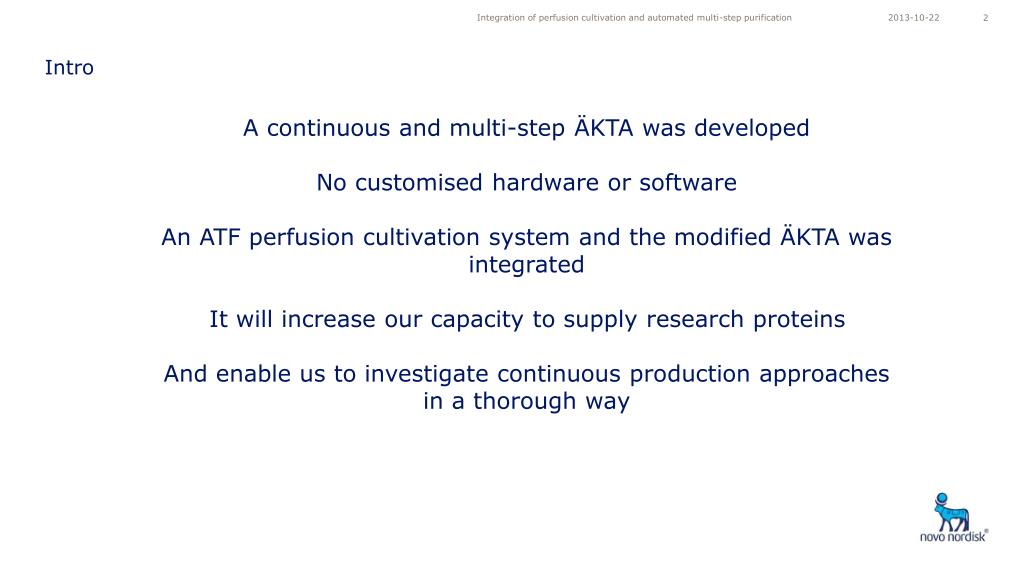 Integration of perfusion cultivation and automated multi-step purification 2013-10-22 2

Intro

A continuous and multi-step ÄKTA was developed

No customised hardware or software

An ATF perfusion cultivation system and the modified ÄKTA was integrated

It will increase our capacity to supply research proteins

And enable us to investigate continuous production approaches in a thorough way

novo nordisk®